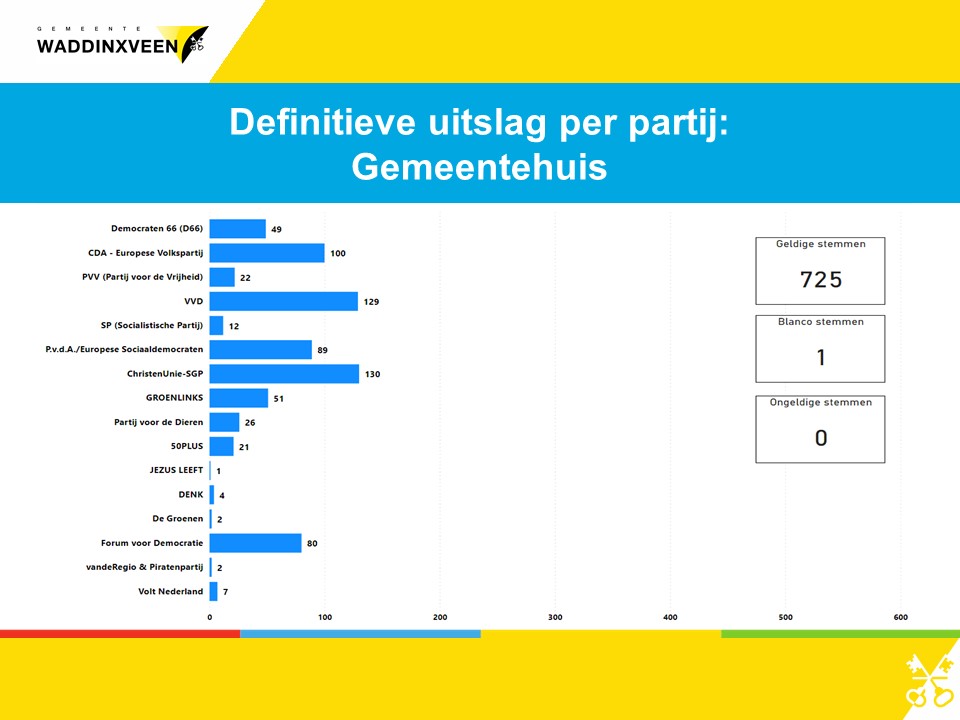 GEMEENTE
WADDINXVEEN

Definitieve uitslag per partij: Gemeentehuis

Democraten 66 (D66) 49
CDA - Europese Volkspartij 100
PVV (Partij voor de Vrijheid) 22
VVD 129
SP (Socialistische Partij) 12
P.v.d.A./Europese Sociaaldemocraten 89
ChristenUnie-SGP 130
GROENLINKS 51
Partij voor de Dieren 26
50PLUS 21
JEZUS LEEFT 1
DENK 4
De Groenen 2
Forum voor Democratie 80
vandeRegio & Piratenpartij 2
Volt Nederland 7

0 100 200 300 400 500 600

Geldige stemmen
725

Blanco stemmen
1

Ongeldige stemmen
0